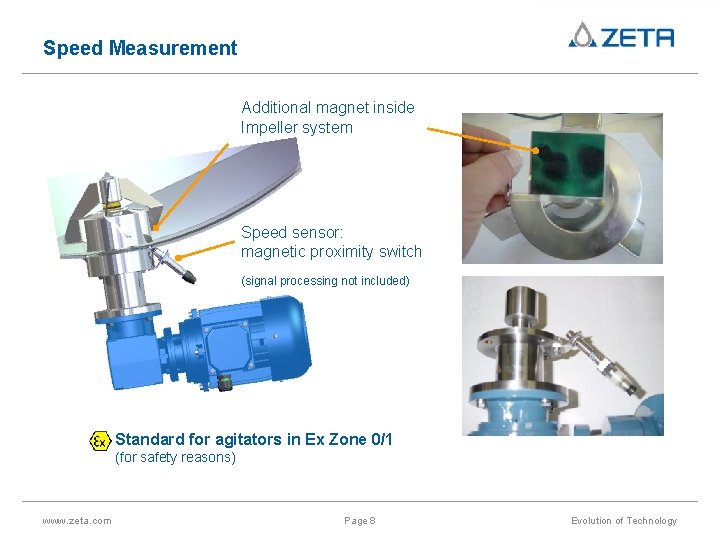 Speed Measurement

ZETA

Additional magnet inside Impeller system

Speed sensor: magnetic proximity switch

(signal processing not included)

Ex Standard for agitators in Ex Zone 0/1
(for safety reasons)

www.zeta.com

Page 8

Evolution of Technology